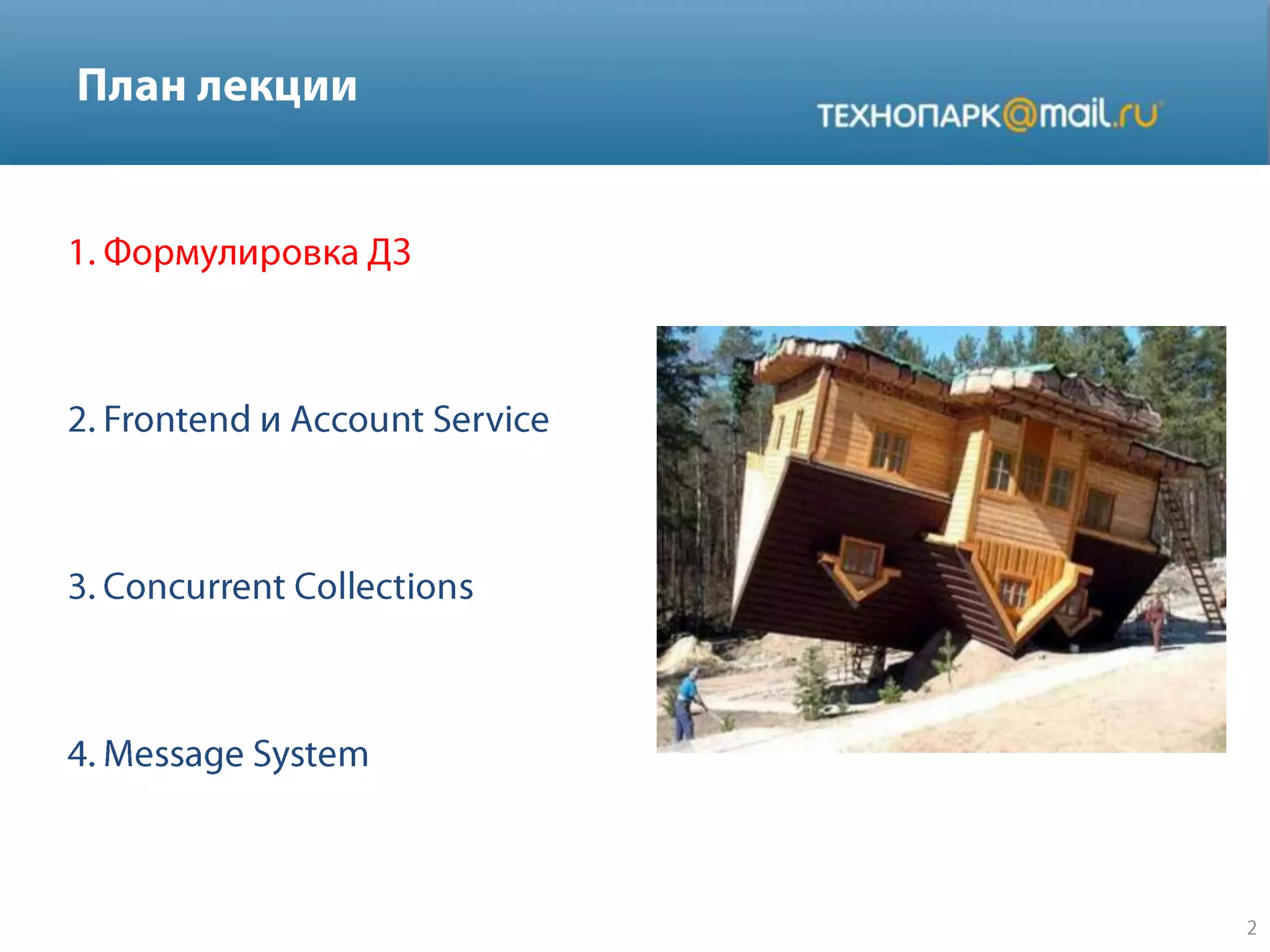 План лекции

ТЕХНОПАРК@mail.ru

1. Формулировка ДЗ

2. Frontend и Account Service

3. Concurrent Collections

4. Message System

2